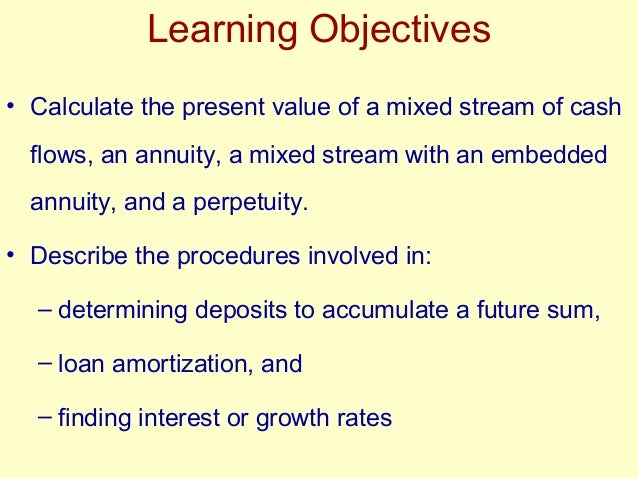 Learning Objectives

• Calculate the present value of a mixed stream of cash flows, an annuity, a mixed stream with an embedded annuity, and a perpetuity.

• Describe the procedures involved in:

– determining deposits to accumulate a future sum,

– loan amortization, and

– finding interest or growth rates